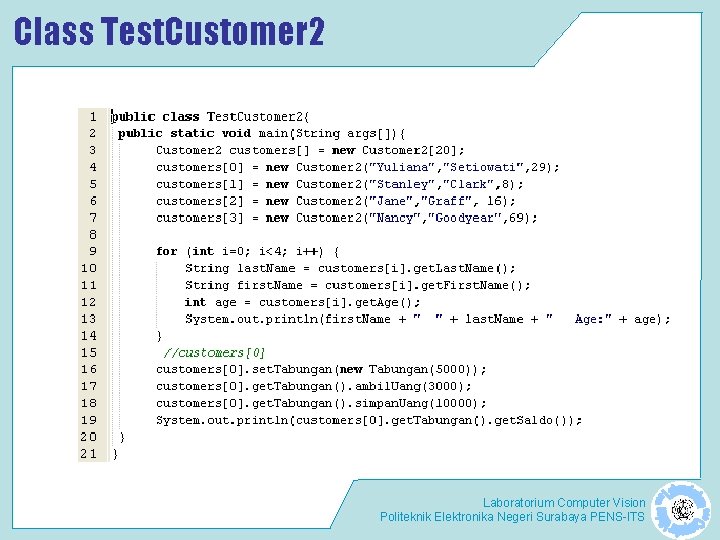 Class TestCustomer2

1 public class TestCustomer2{
2 public static void main(String args[]){
3 Customer2 customers[] = new Customer2[20];
4 customers[0] = new Customer2("Yuliana","Setiowati",29);
5 customers[1] = new Customer2("Stanley","Clark",8);
6 customers[2] = new Customer2("Jane","Graff", 16);
7 customers[3] = new Customer2("Nancy","Goodyear",69);
8
9 for (int i=0; i<4; i++) {
10 String lastName = customers[i].getLastName();
11 String firstName = customers[i].getFirstName();
12 int age = customers[i].getAge();
13 System.out.println(firstName + " " + lastName + " Age:" + age);
14 }
15 //customers[0]
16 customers[0].setTabungan(new Tabungan(5000));
17 customers[0].getTabungan().ambilUang(3000);
18 customers[0].getTabungan().simpanUang(10000);
19 System.out.println(customers[0].getTabungan().getSaldo());
20 }
21 }

Laboratorium Computer Vision
Politeknik Elektronika Negeri Surabaya PENS-ITS